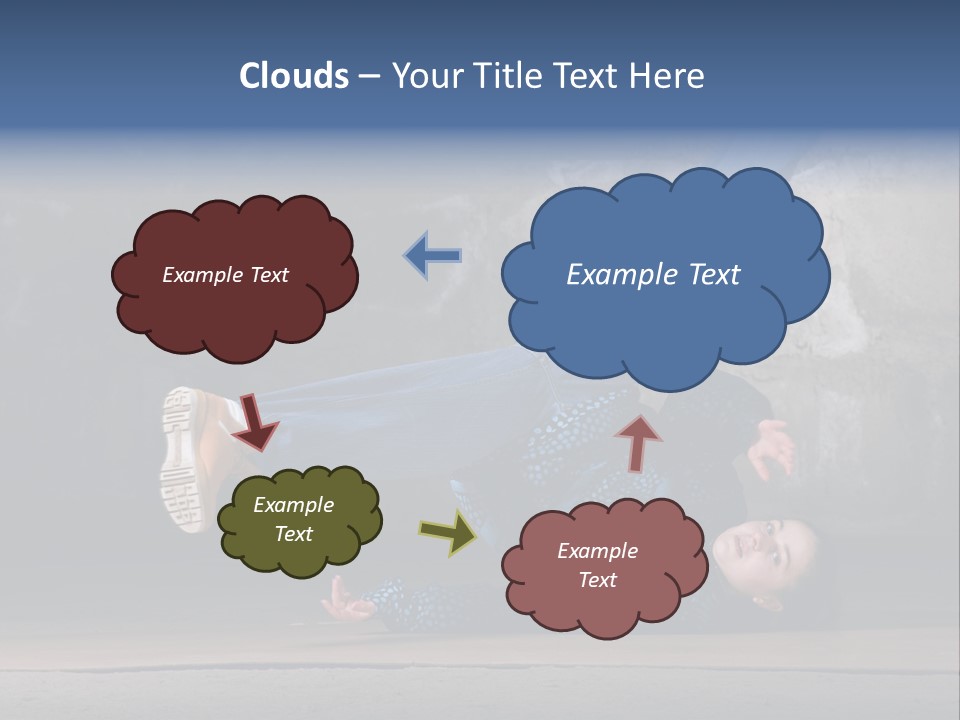 Clouds – Your Title Text Here

Example Text

Example Text

Example Text

Example Text